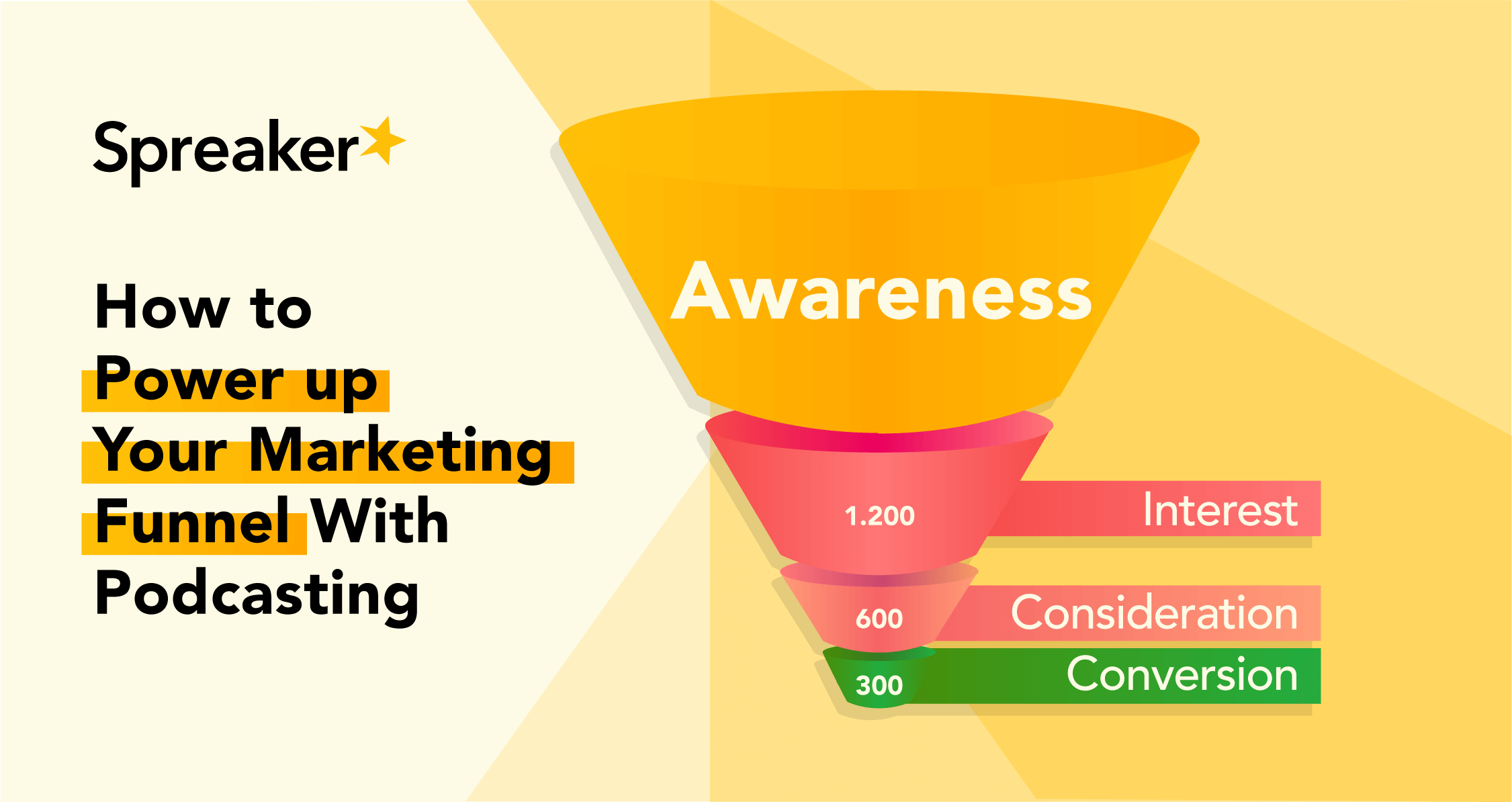 Spreaker

How to Power up Your Marketing Funnel With Podcasting

Awareness

1.200 Interest

600 Consideration

300 Conversion